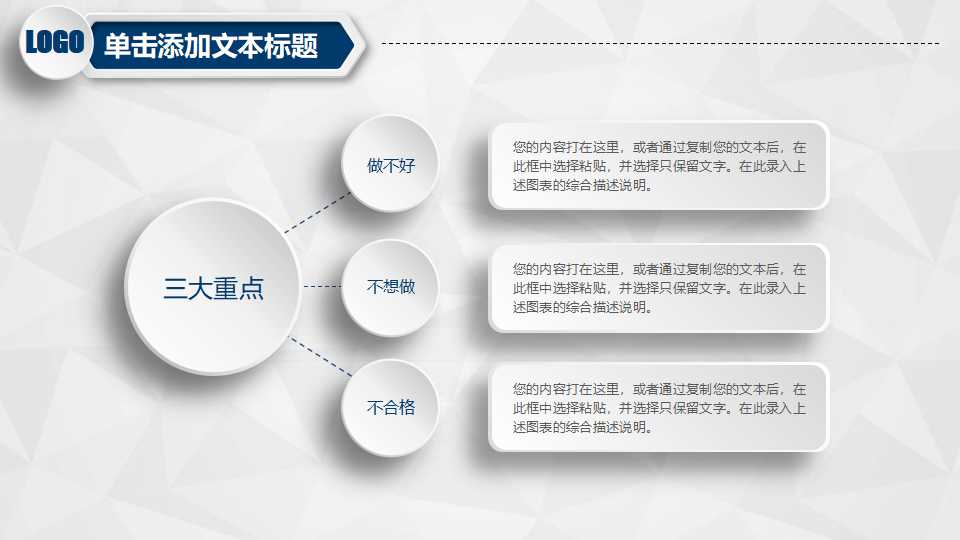 LOGO

单击添加文本标题

三大重点

做不好

您的内容打在这里，或者通过复制您的文本后，在此框中选择粘贴，并选择只保留文字。在此录入上述图表的综合描述说明。

不想做

您的内容打在这里，或者通过复制您的文本后，在此框中选择粘贴，并选择只保留文字。在此录入上述图表的综合描述说明。

不合格

您的内容打在这里，或者通过复制您的文本后，在此框中选择粘贴，并选择只保留文字。在此录入上述图表的综合描述说明。